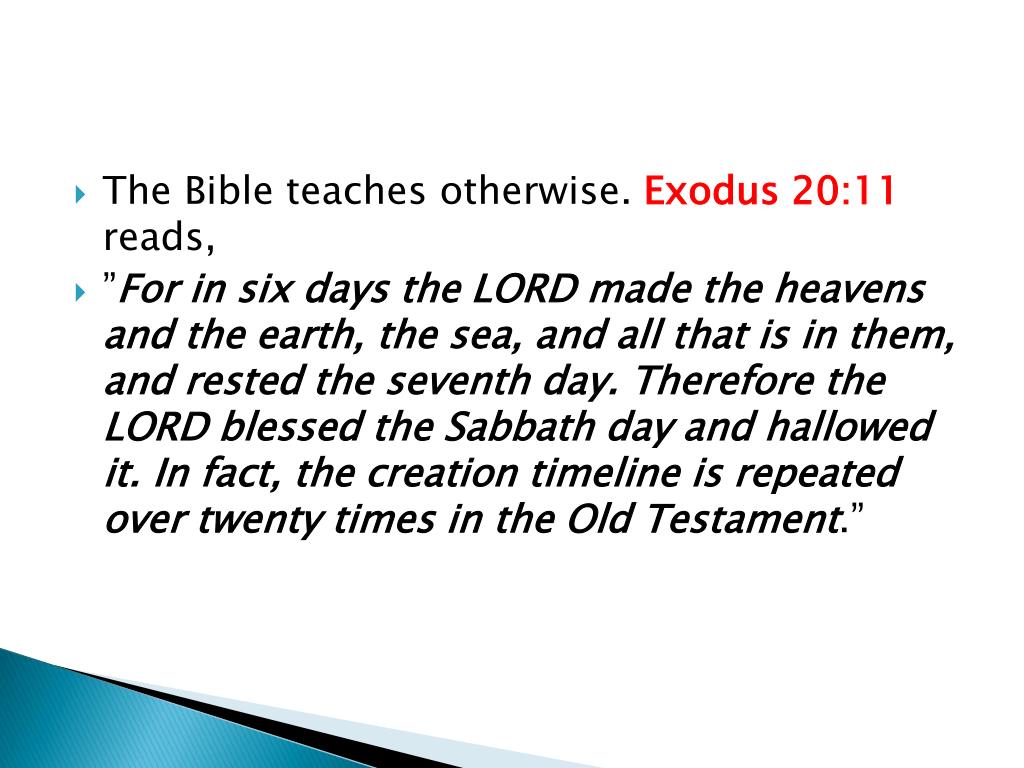 The Bible teaches otherwise. Exodus 20:11 reads,

"For in six days the LORD made the heavens and the earth, the sea, and all that is in them, and rested the seventh day. Therefore the LORD blessed the Sabbath day and hallowed it. In fact, the creation timeline is repeated over twenty times in the Old Testament."